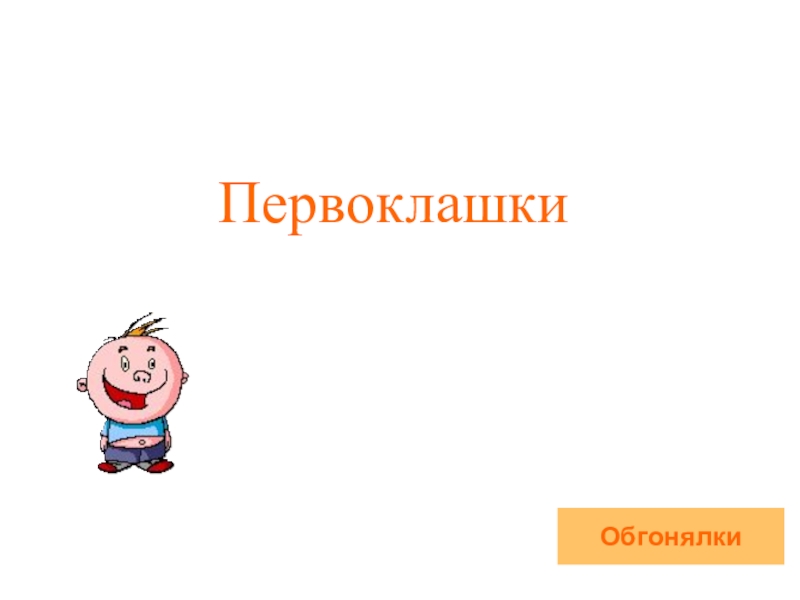 Первоклашки

Обгонялки